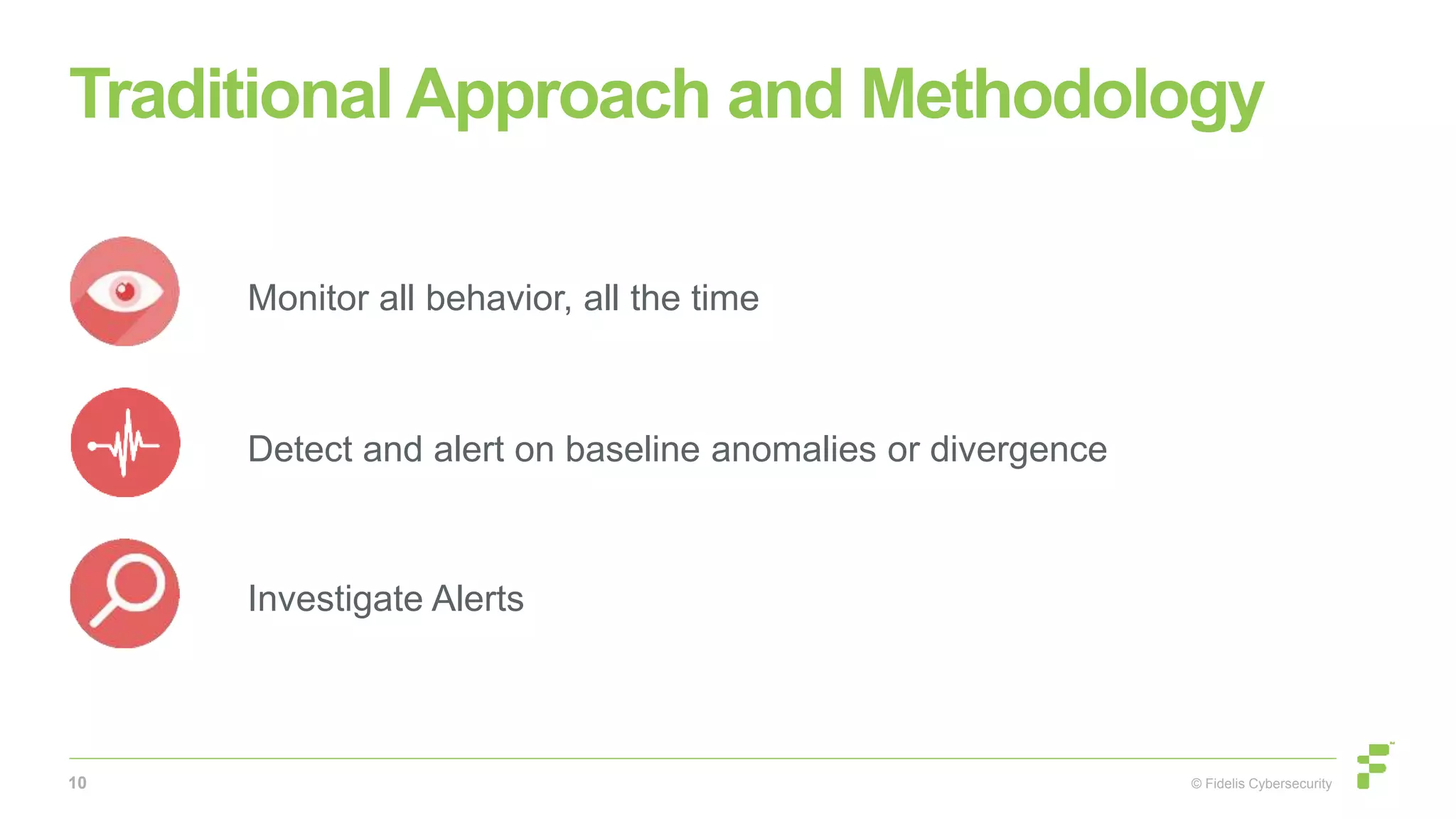 Traditional Approach and Methodology

Monitor all behavior, all the time

Detect and alert on baseline anomalies or divergence

Investigate Alerts

10

© Fidelis Cybersecurity